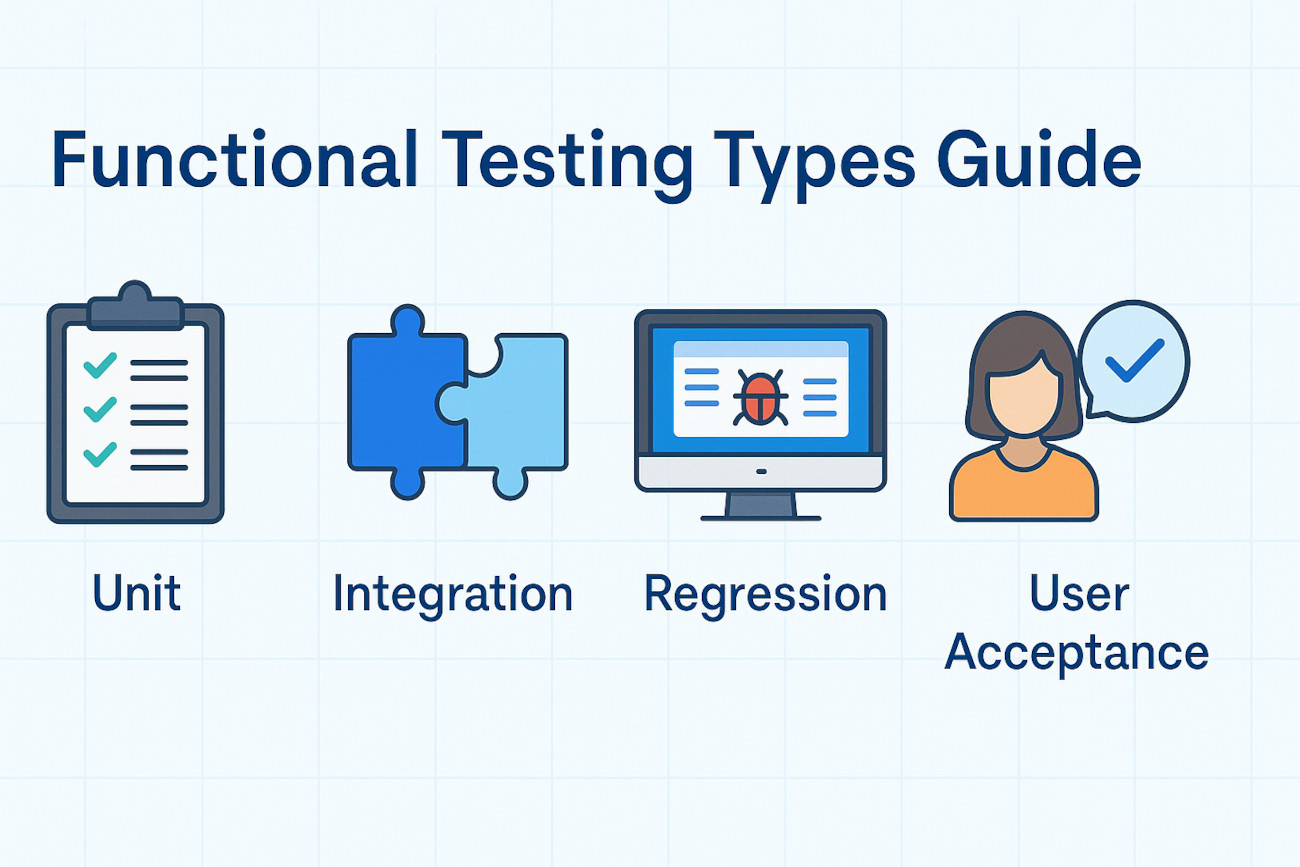 Functional Testing Types Guide

Unit

Integration

Regression

User Acceptance